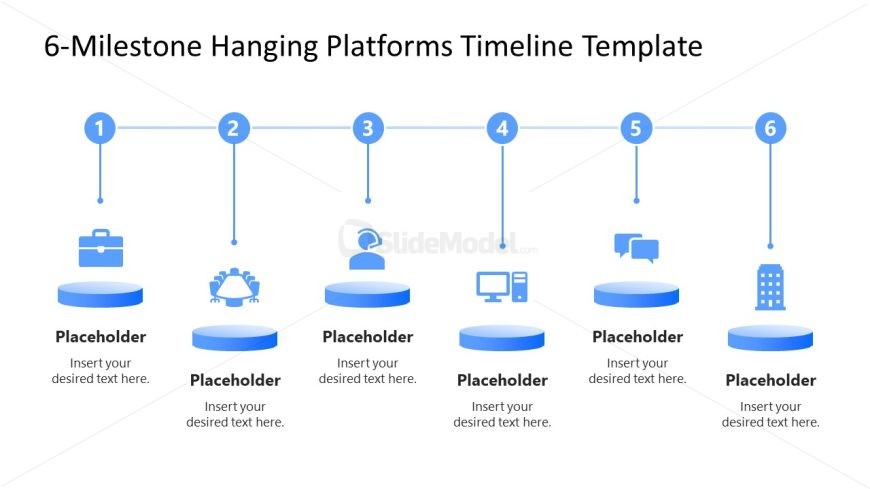 6-Milestone Hanging Platforms Timeline Template

1

2

3

4

5

6

SlideModel.com

Placeholder

Insert your desired text here.

Placeholder

Insert your desired text here.

Placeholder

Insert your desired text here.

Placeholder

Insert your desired text here.

Placeholder

Insert your desired text here.

Placeholder

Insert your desired text here.